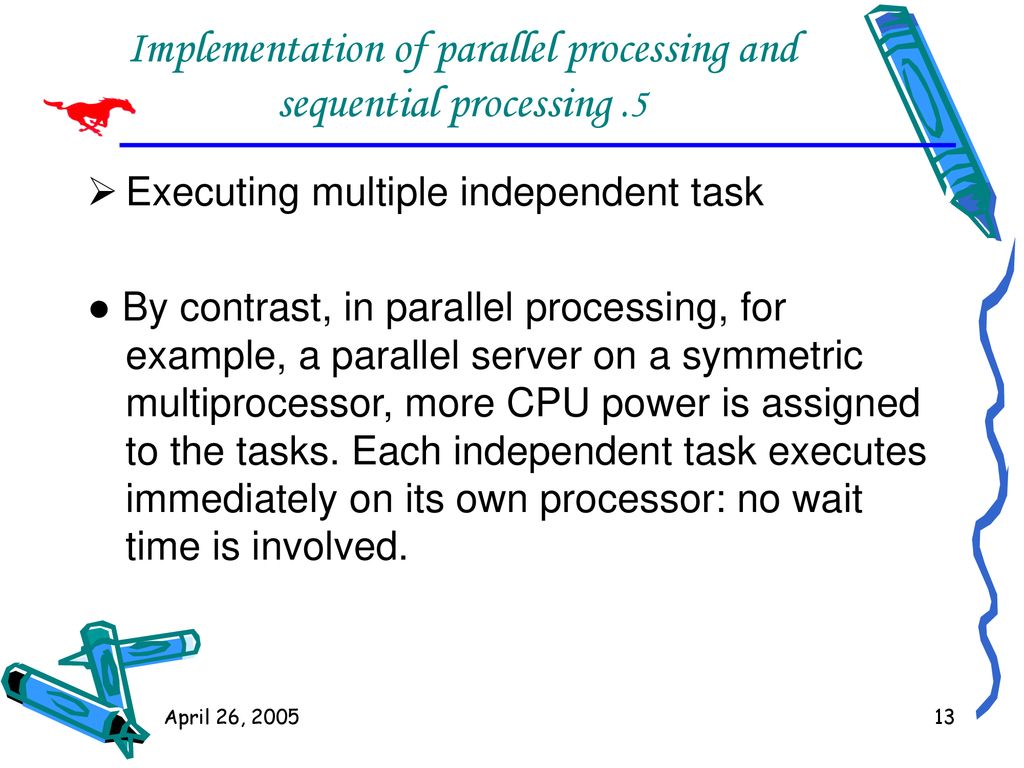 Implementation of parallel processing and sequential processing .5

➢ Executing multiple independent task

● By contrast, in parallel processing, for example, a parallel server on a symmetric multiprocessor, more CPU power is assigned to the tasks. Each independent task executes immediately on its own processor: no wait time is involved.

April 26, 2005

13